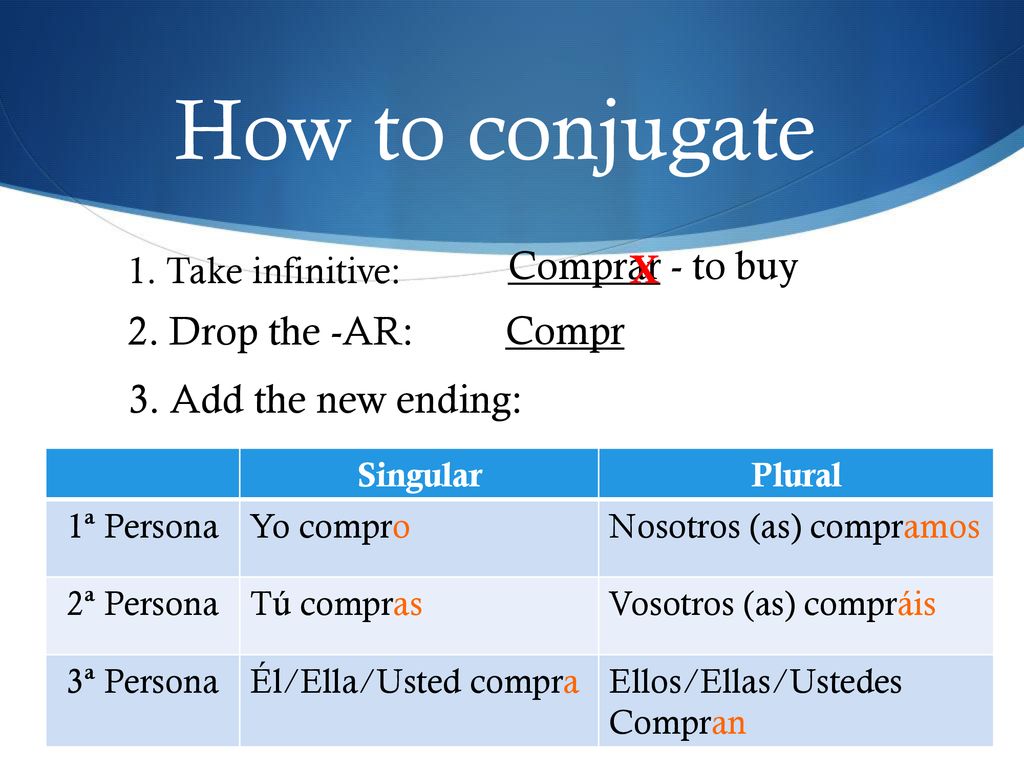 How to conjugate

1. Take infinitive: Comprar - to buy X

2. Drop the -AR: Compr

3. Add the new ending:

| | Singular | Plural |
|---|---|---|
| 1ª Persona | Yo compro | Nosotros (as) compramos |
| 2ª Persona | Tú compras | Vosotros (as) compráis |
| 3ª Persona | Él/Ella/Usted compra | Ellos/Ellas/Ustedes Compran |